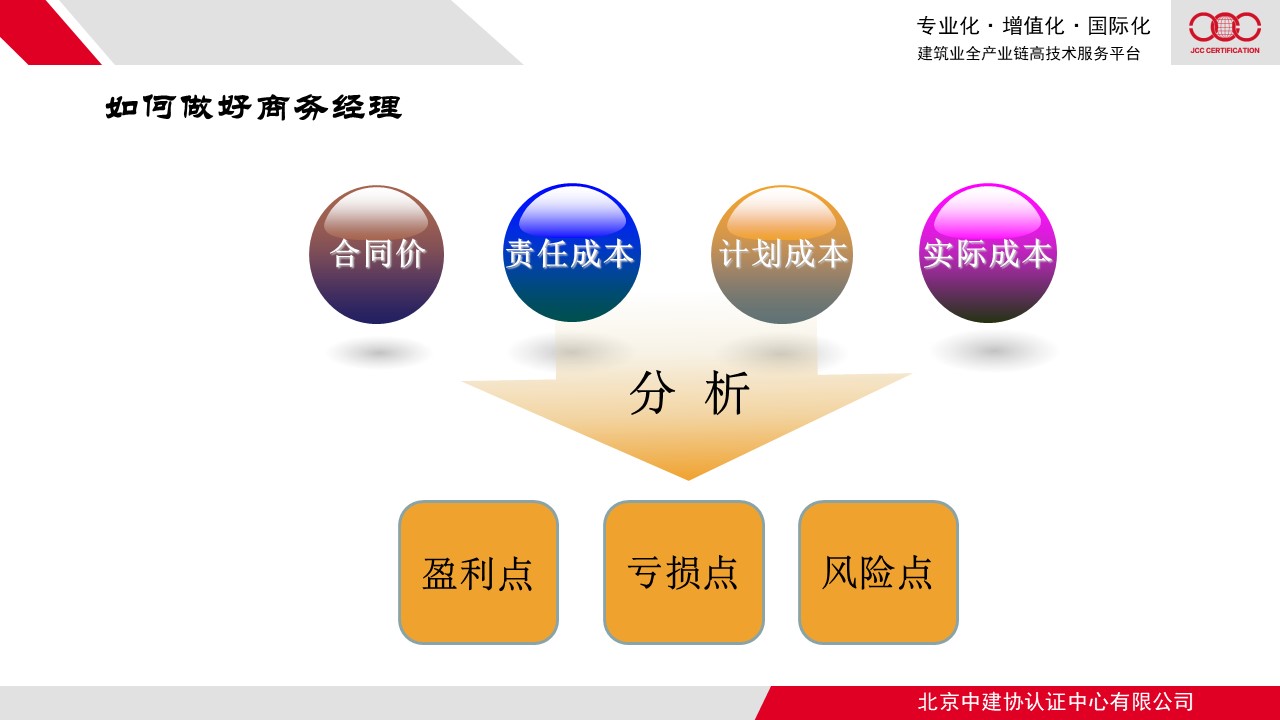 专业化 · 增值化 · 国际化
建筑业全产业链高技术服务平台
JCC CERTIFICATION

如何做好商务经理

合同价

责任成本

计划成本

实际成本

分 析

盈利点

亏损点

风险点

北京中建协认证中心有限公司